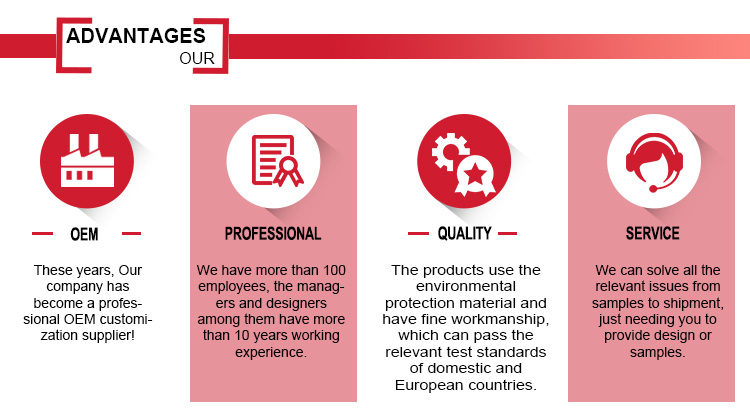 ADVANTAGES
OUR

OEM

These years, Our company has become a professional OEM customization supplier!

PROFESSIONAL

We have more than 100 employees, the managers and designers among them have more than 10 years working experience.

QUALITY

The products use the environmental protection material and have fine workmanship, which can pass the relevant test standards of domestic and European countries.

SERVICE

We can solve all the relevant issues from samples to shipment, just needing you to provide design or samples.